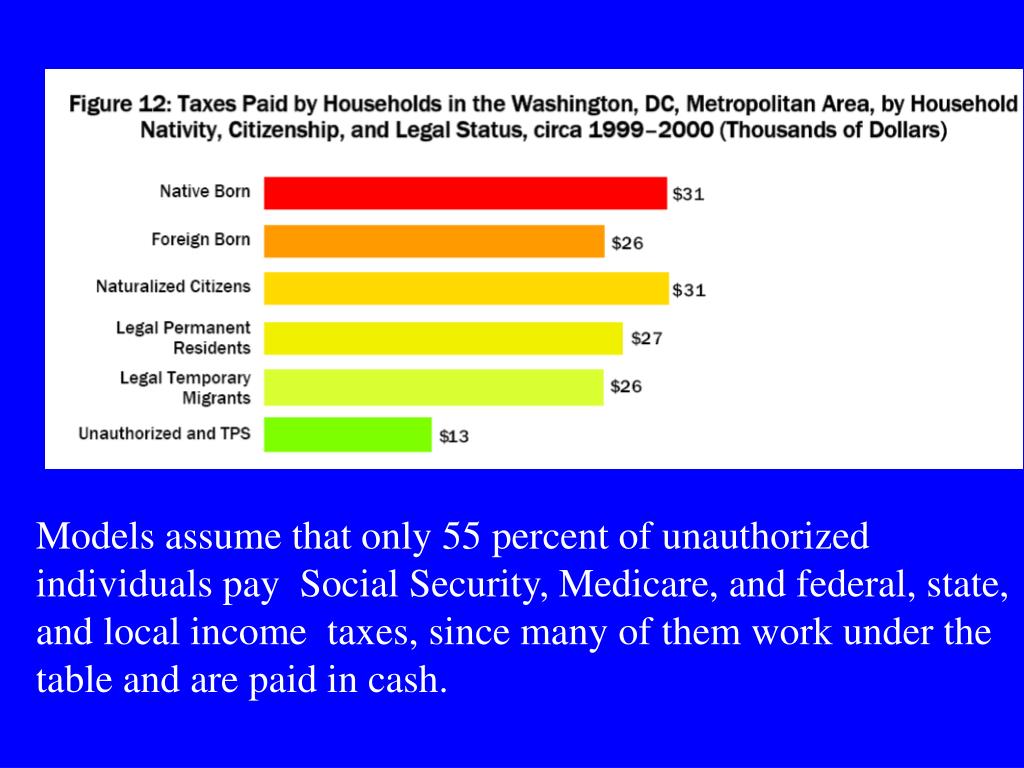 Figure 12: Taxes Paid by Households in the Washington, DC, Metropolitan Area, by Household Nativity, Citizenship, and Legal Status, circa 1999–2000 (Thousands of Dollars)

Native Born $31
Foreign Born $26
Naturalized Citizens $31
Legal Permanent Residents $27
Legal Temporary Migrants $26
Unauthorized and TPS $13

Models assume that only 55 percent of unauthorized individuals pay Social Security, Medicare, and federal, state, and local income taxes, since many of them work under the table and are paid in cash.